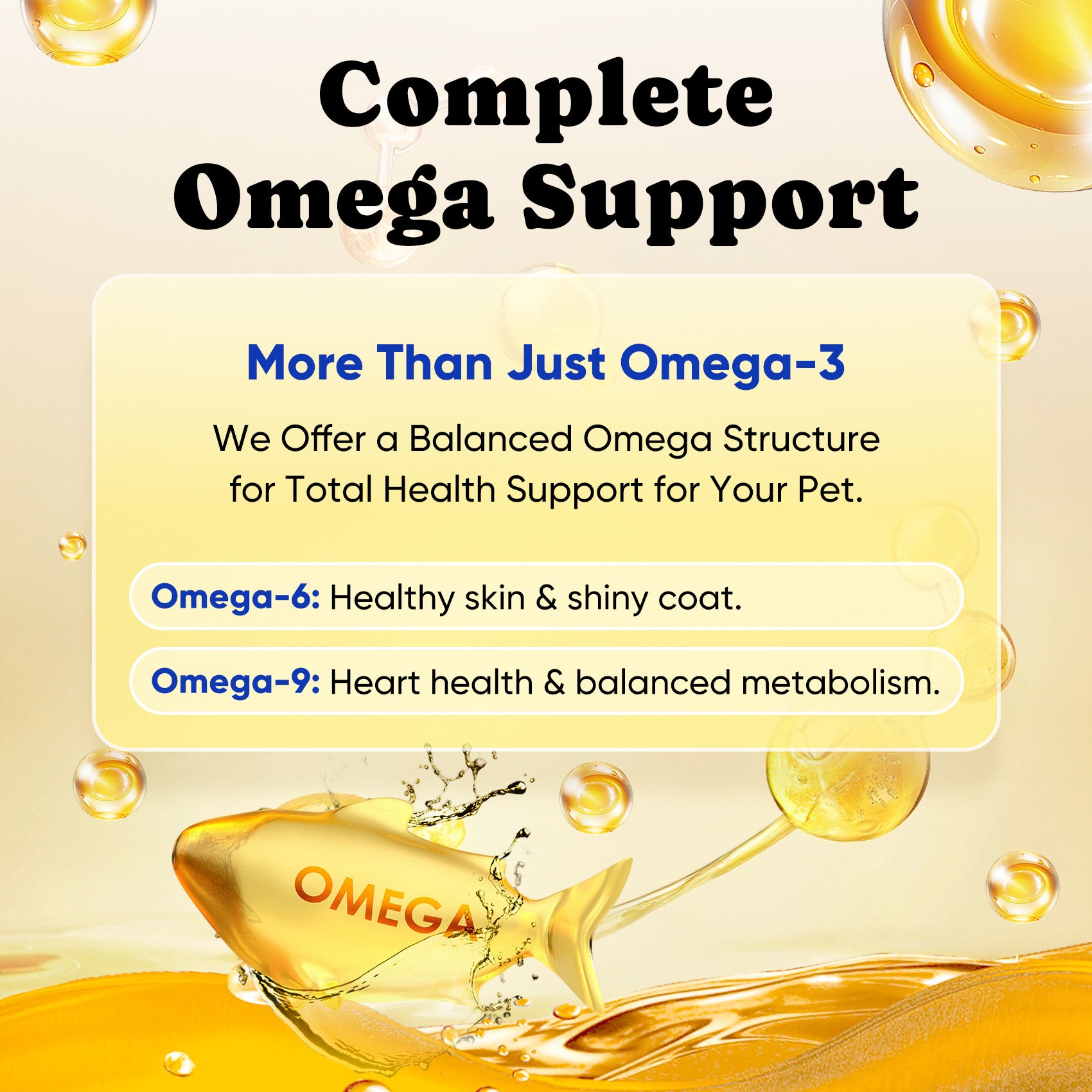 Complete Omega Support

More Than Just Omega-3

We Offer a Balanced Omega Structure for Total Health Support for Your Pet.

Omega-6: Healthy skin & shiny coat.

Omega-9: Heart health & balanced metabolism.

OMEGA